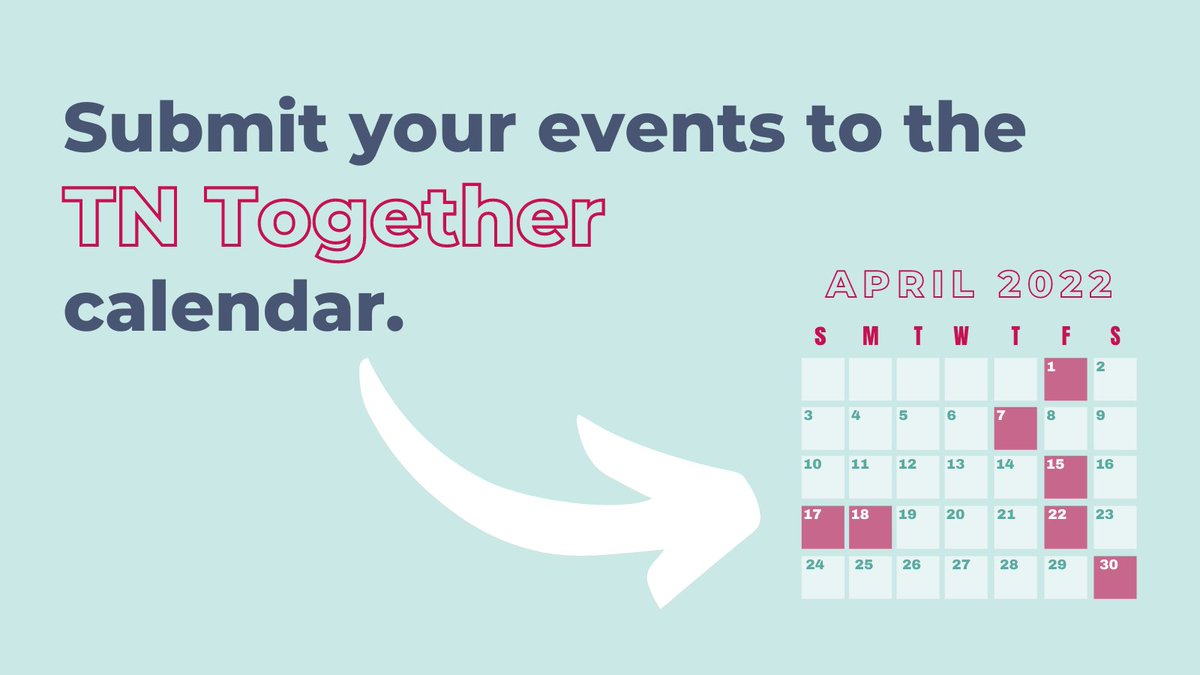 Submit your events to the TN Together calendar.

APRIL 2022

| S | M | T | W | T | F | S |
|---|---|---|---|---|---|---|
| | | | | | 1 | 2 |
| 3 | 4 | 5 | 6 | 7 | 8 | 9 |
| 10 | 11 | 12 | 13 | 14 | 15 | 16 |
| 17 | 18 | 19 | 20 | 21 | 22 | 23 |
| 24 | 25 | 26 | 27 | 28 | 29 | 30 |